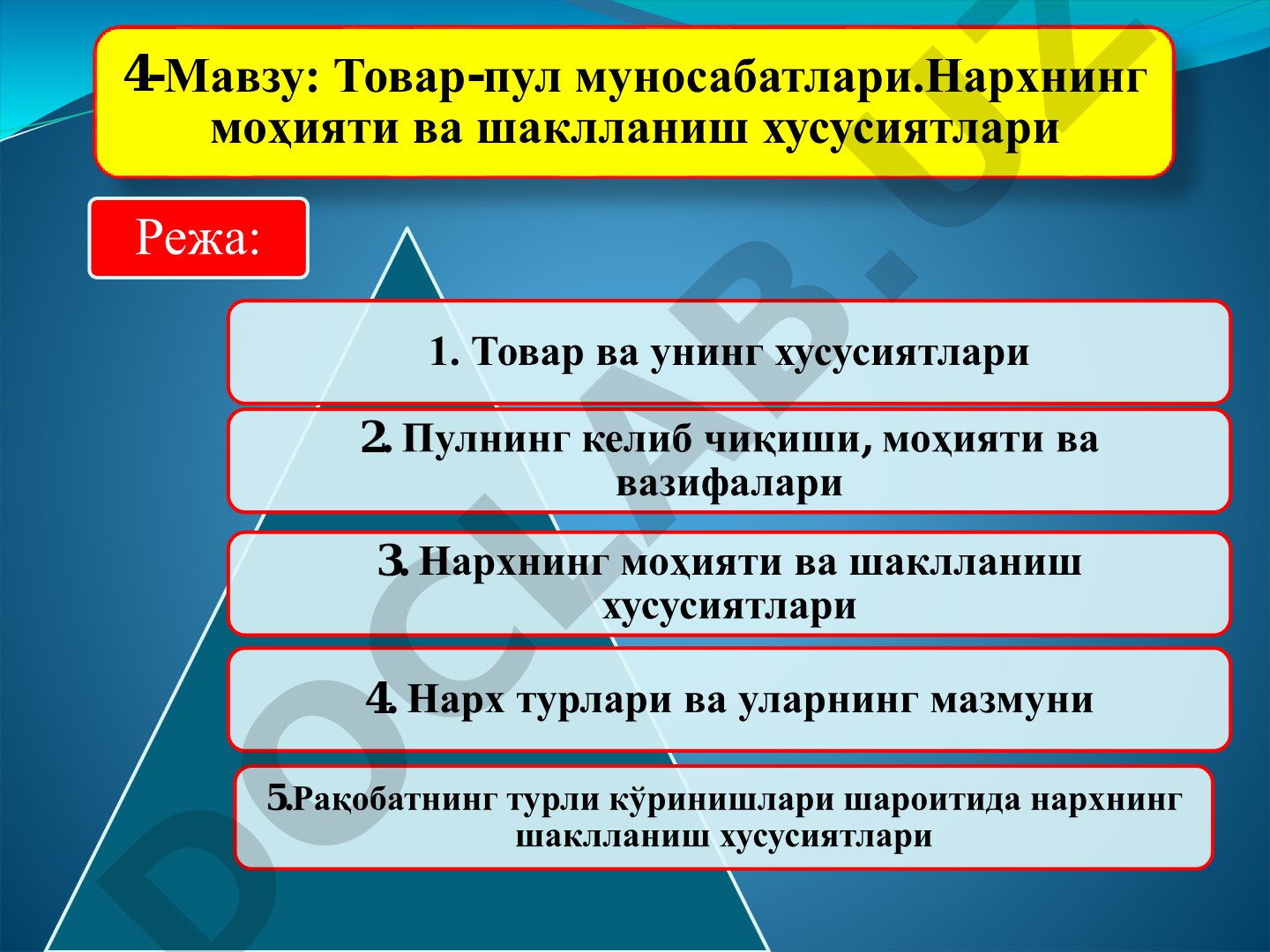 4-Мавзу: Товар-пул муносабатлари.Нархнинг моҳияти ва шаклланиш хусусиятлари

Режа:

1. Товар ва унинг хусусиятлари

2. Пулнинг келиб чиқиши, моҳияти ва вазифалари

3. Нархнинг моҳияти ва шаклланиш хусусиятлари

4. Нарх турлари ва уларнинг мазмуни

5.Рақобатнинг турли кўринишлари шароитида нархнинг шаклланиш хусусиятлари

DOCLAB.UZ